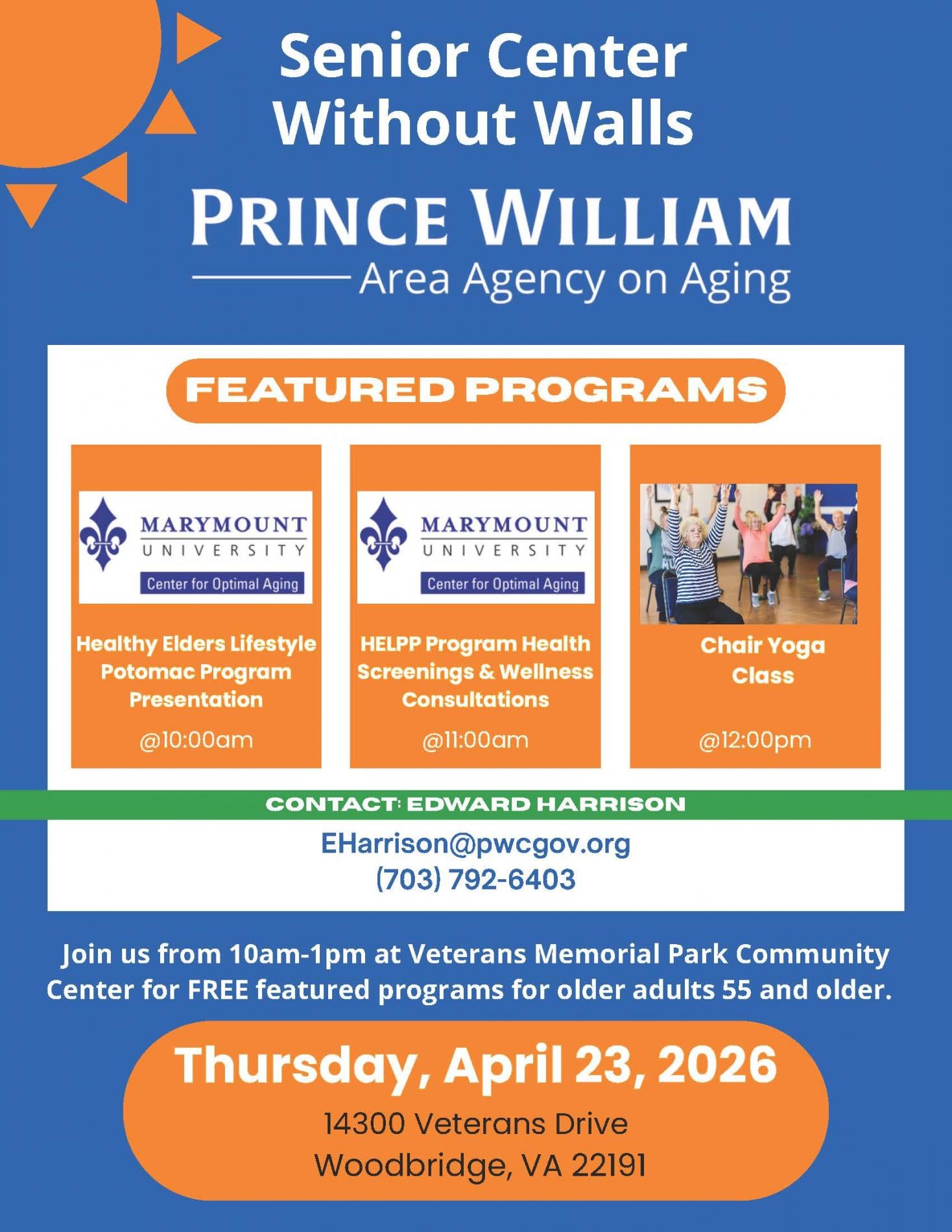 Senior Center Without Walls

PRINCE WILLIAM
Area Agency on Aging

FEATURED PROGRAMS

MARYMOUNT UNIVERSITY
Center for Optimal Aging

Healthy Elders Lifestyle Potomac Program Presentation

@10:00am

MARYMOUNT UNIVERSITY
Center for Optimal Aging

HELPP Program Health Screenings & Wellness Consultations

@11:00am

Chair Yoga Class

@12:00pm

CONTACT: EDWARD HARRISON

EHarrison@pwcgov.org
(703) 792-6403

Join us from 10am-1pm at Veterans Memorial Park Community Center for FREE featured programs for older adults 55 and older.

Thursday, April 23, 2026

14300 Veterans Drive
Woodbridge, VA 22191